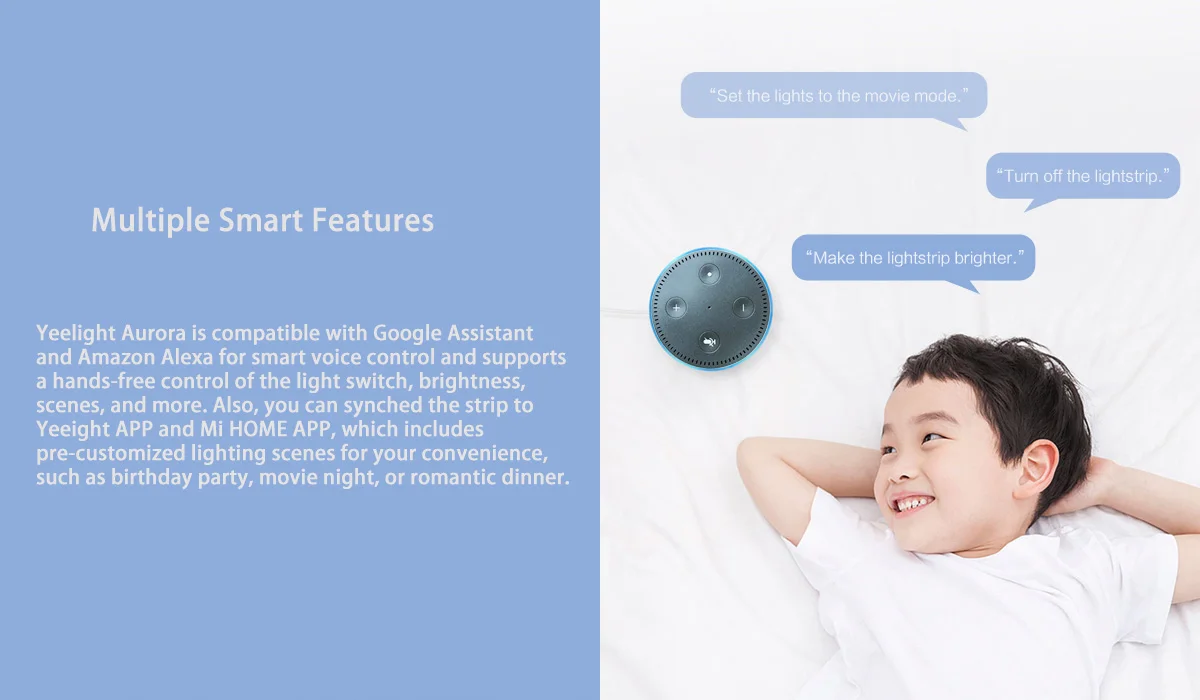 Multiple Smart Features

Yeelight Aurora is compatible with Google Assistant and Amazon Alexa for smart voice control and supports a hands-free control of the light switch, brightness, scenes, and more. Also, you can synched the strip to Yeeight APP and Mi HOME APP, which includes pre-customized lighting scenes for your convenience, such as birthday party, movie night, or romantic dinner.

"Set the lights to the movie mode."

"Turn off the lightstrip."

"Make the lightstrip brighter."